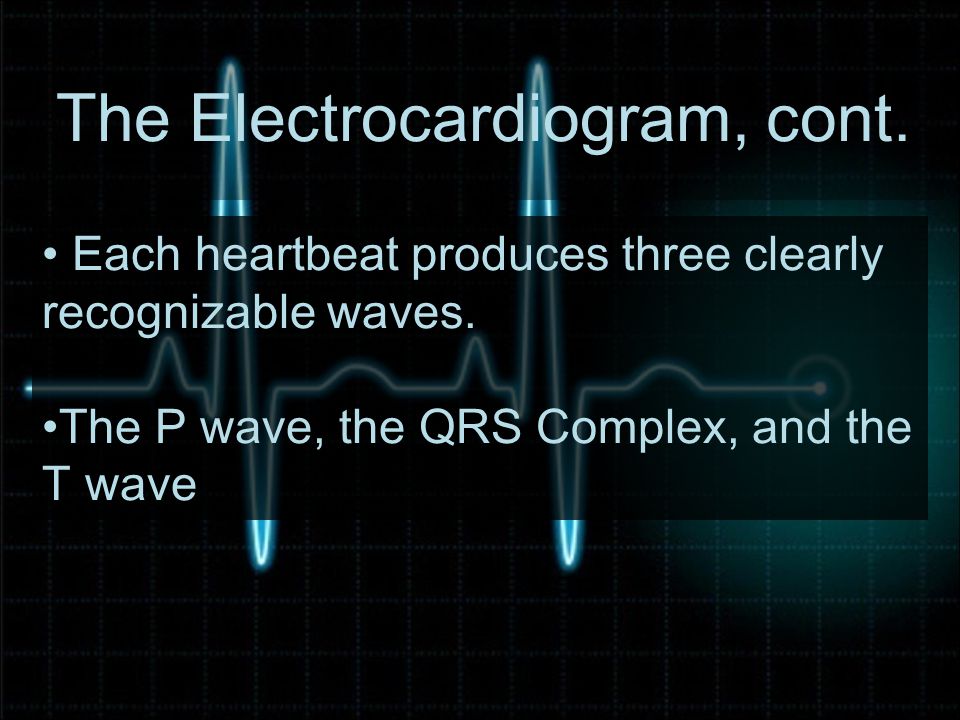 The Electrocardiogram, cont.

• Each heartbeat produces three clearly recognizable waves.

•The P wave, the QRS Complex, and the T wave